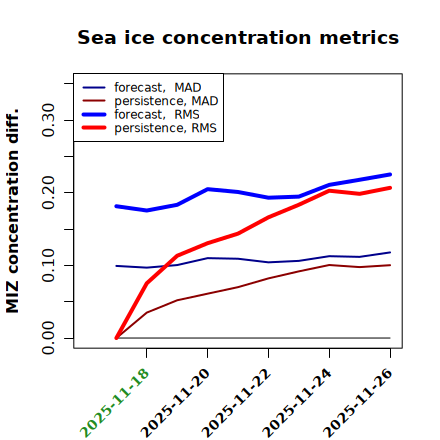 Sea ice concentration metrics

forecast, MAD
persistence, MAD
forecast, RMS
persistence, RMS

MIZ concentration diff.

0.00
0.10
0.20
0.30

2025-11-18
2025-11-20
2025-11-22
2025-11-24
2025-11-26